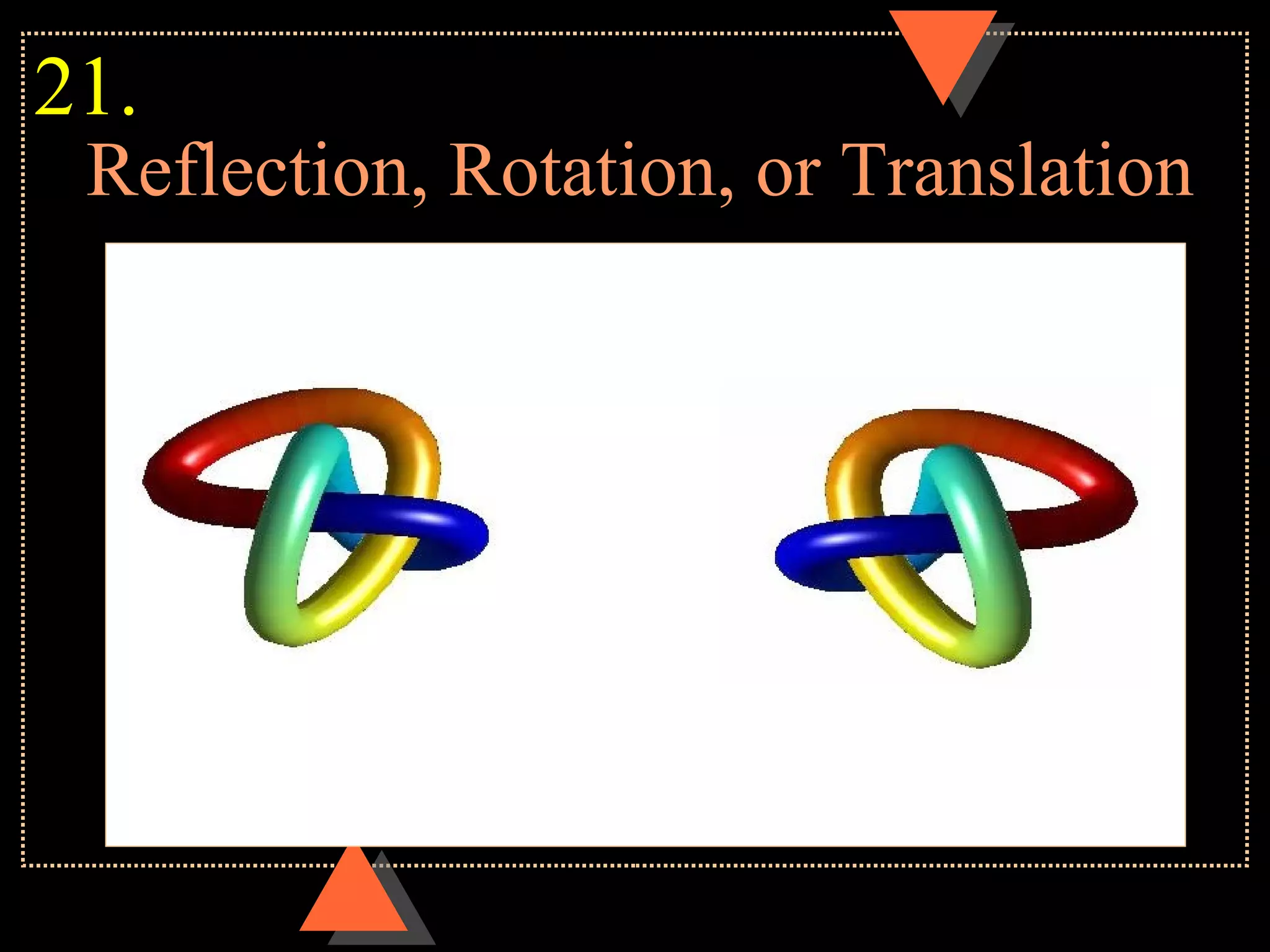 21.

Reflection, Rotation, or Translation